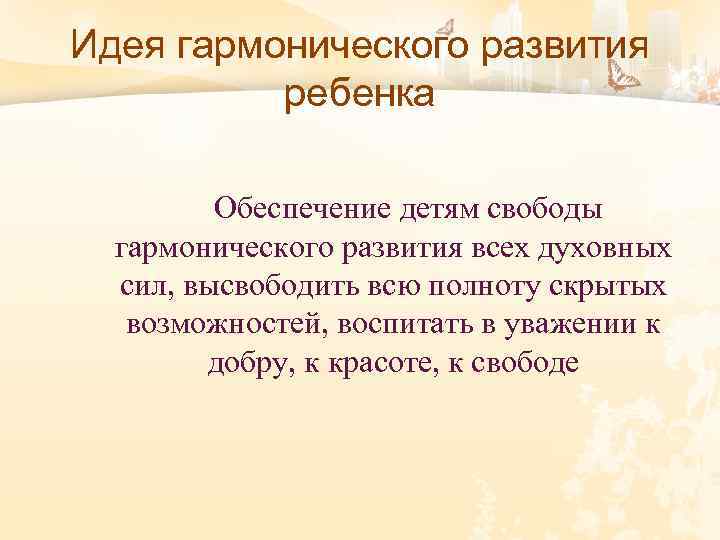 Идея гармонического развития ребенка

Обеспечение детям свободы гармонического развития всех духовных сил, высвободить всю полноту скрытых возможностей, воспитать в уважении к добру, к красоте, к свободе